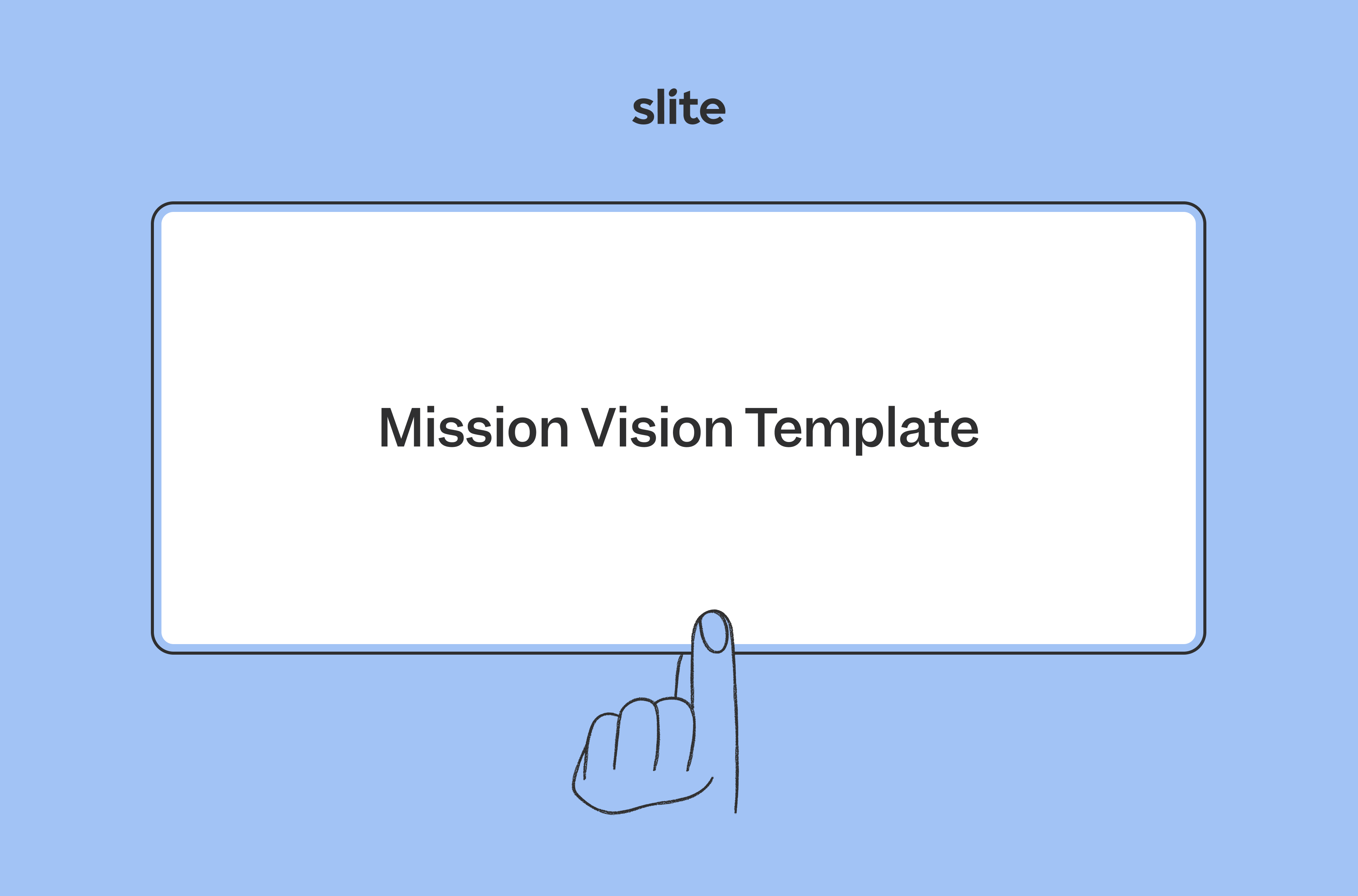 slite

Mission Vision Template